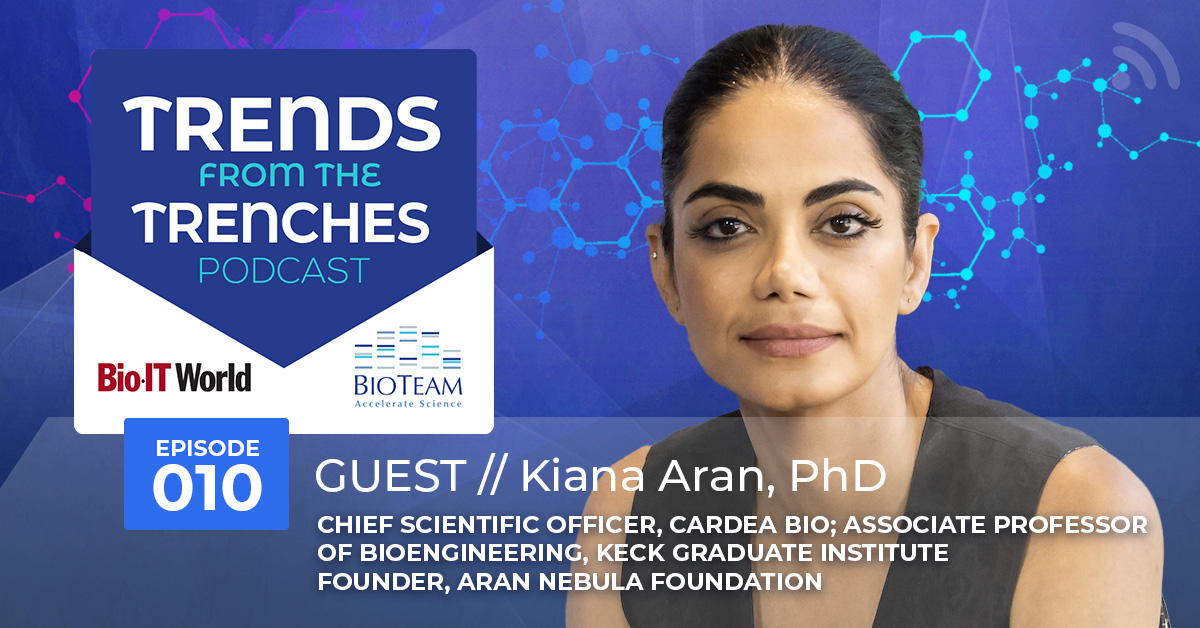 TRENDS
FROM THE
TRENCHES
PODCAST

Bio·IT World

BIOTEAM
Accelerate Science

EPISODE
010

GUEST // Kiana Aran, PhD

CHIEF SCIENTIFIC OFFICER, CARDEA BIO; ASSOCIATE PROFESSOR OF BIOENGINEERING, KECK GRADUATE INSTITUTE
FOUNDER, ARAN NEBULA FOUNDATION